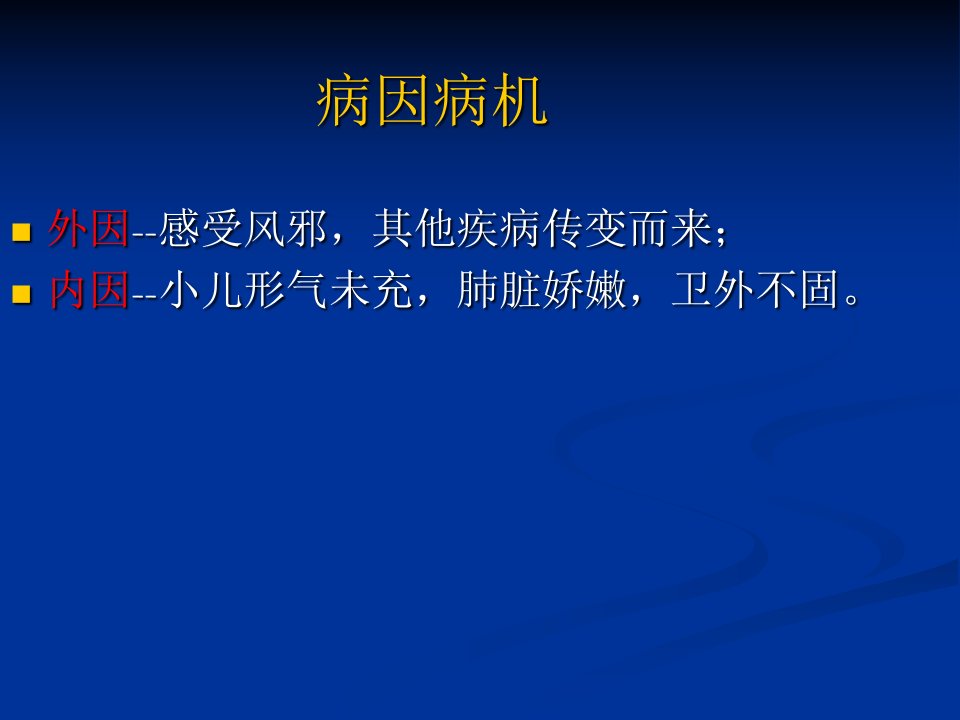 病因病机

外因--感受风邪，其他疾病传变而来；
内因--小儿形气未充，肺脏娇嫩，卫外不固。